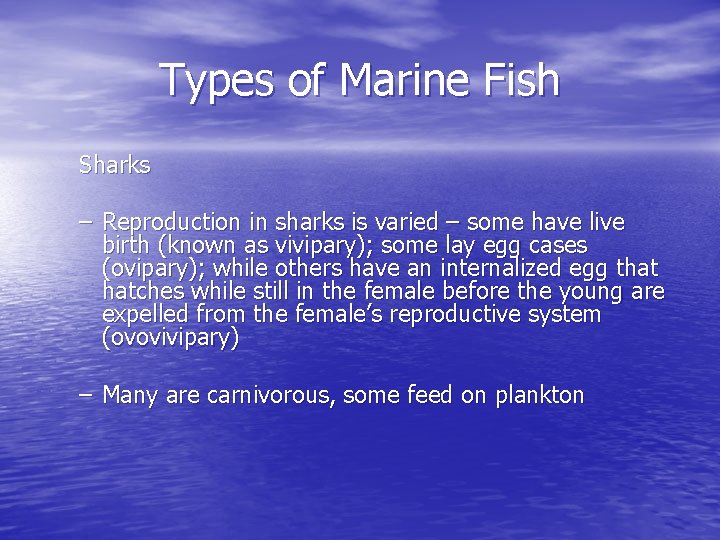 Types of Marine Fish

Sharks

– Reproduction in sharks is varied – some have live birth (known as vivipary); some lay egg cases (ovipary); while others have an internalized egg that hatches while still in the female before the young are expelled from the female's reproductive system (ovovivipary)

– Many are carnivorous, some feed on plankton